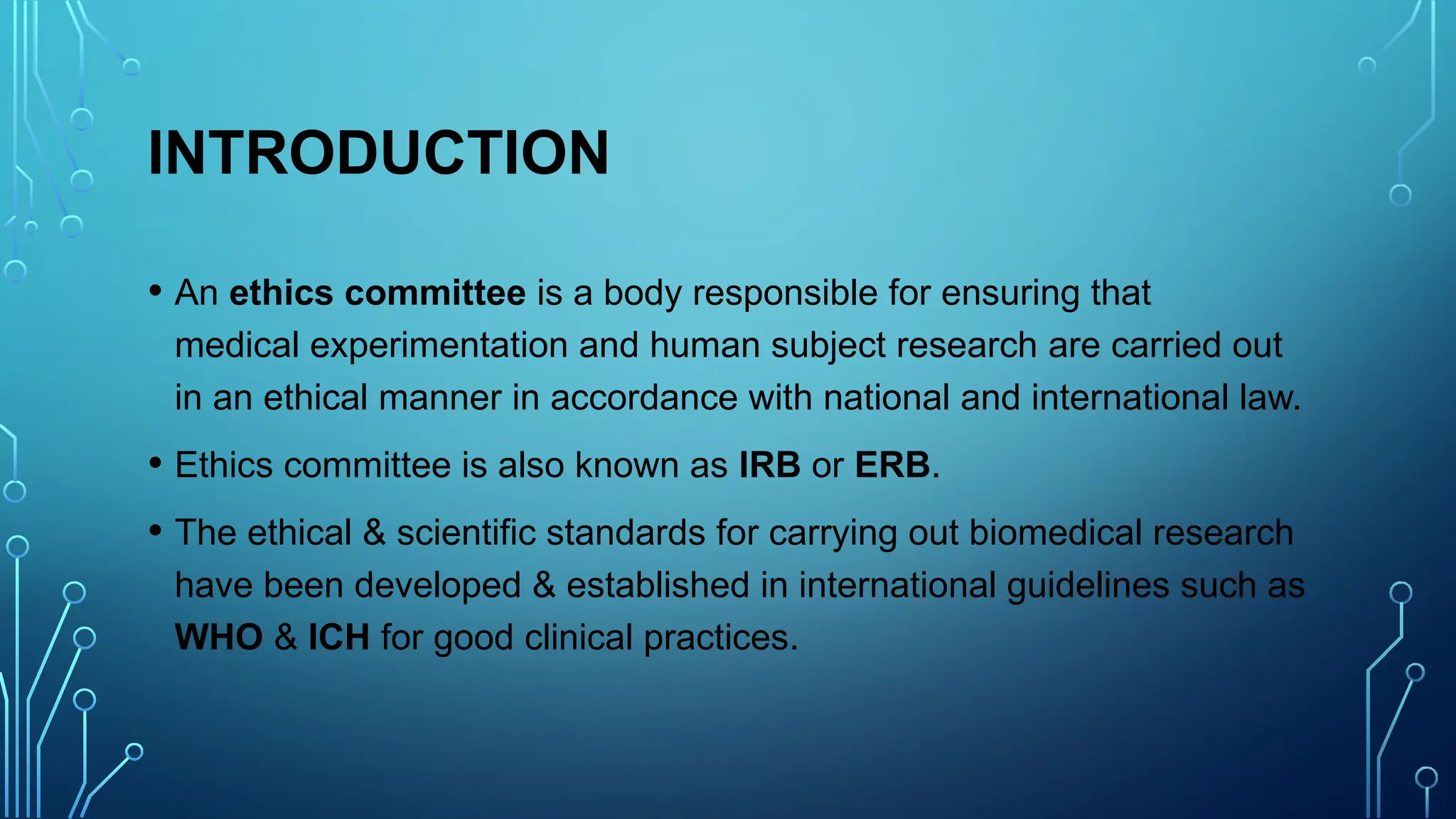 INTRODUCTION

• An ethics committee is a body responsible for ensuring that medical experimentation and human subject research are carried out in an ethical manner in accordance with national and international law.

• Ethics committee is also known as IRB or ERB.

• The ethical & scientific standards for carrying out biomedical research have been developed & established in international guidelines such as WHO & ICH for good clinical practices.